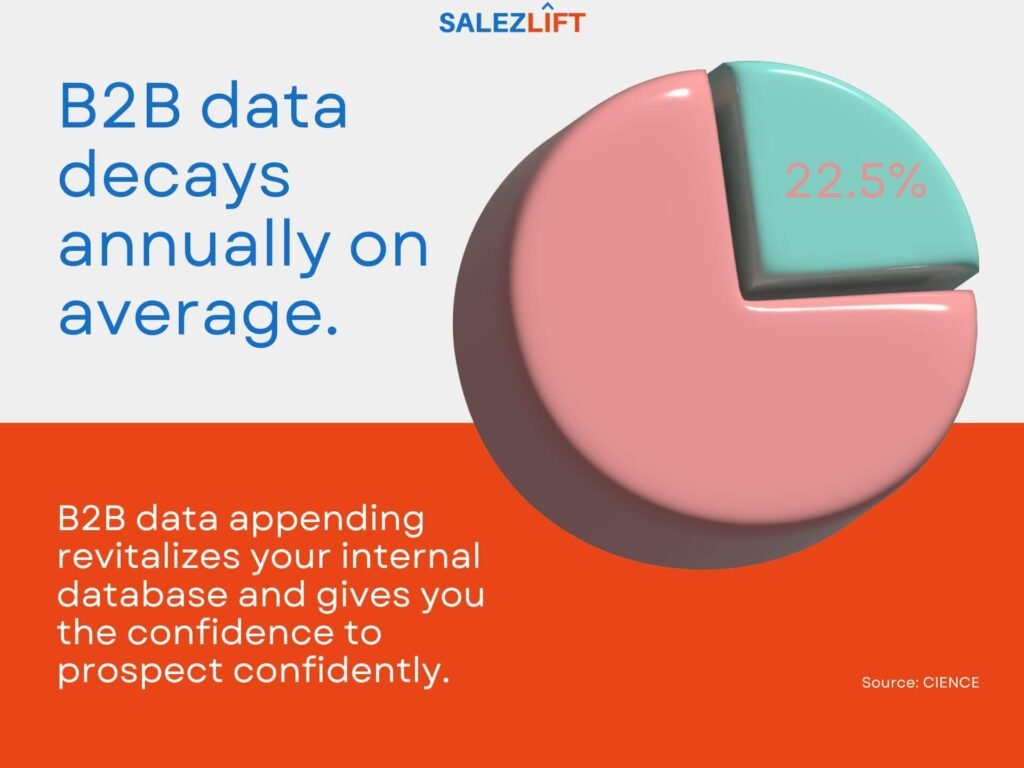 SALEZLIFT

B2B data decays annually on average.

22.5%

B2B data appending revitalizes your internal database and gives you the confidence to prospect confidently.

Source: CIENCE